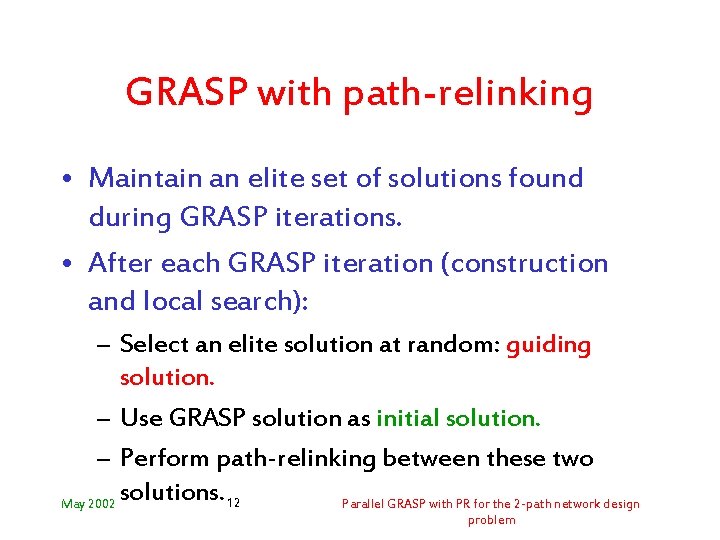 GRASP with path-relinking

• Maintain an elite set of solutions found during GRASP iterations.

• After each GRASP iteration (construction and local search):

– Select an elite solution at random: guiding solution.

– Use GRASP solution as initial solution.

– Perform path-relinking between these two solutions.

May 2002

12

Parallel GRASP with PR for the 2-path network design problem